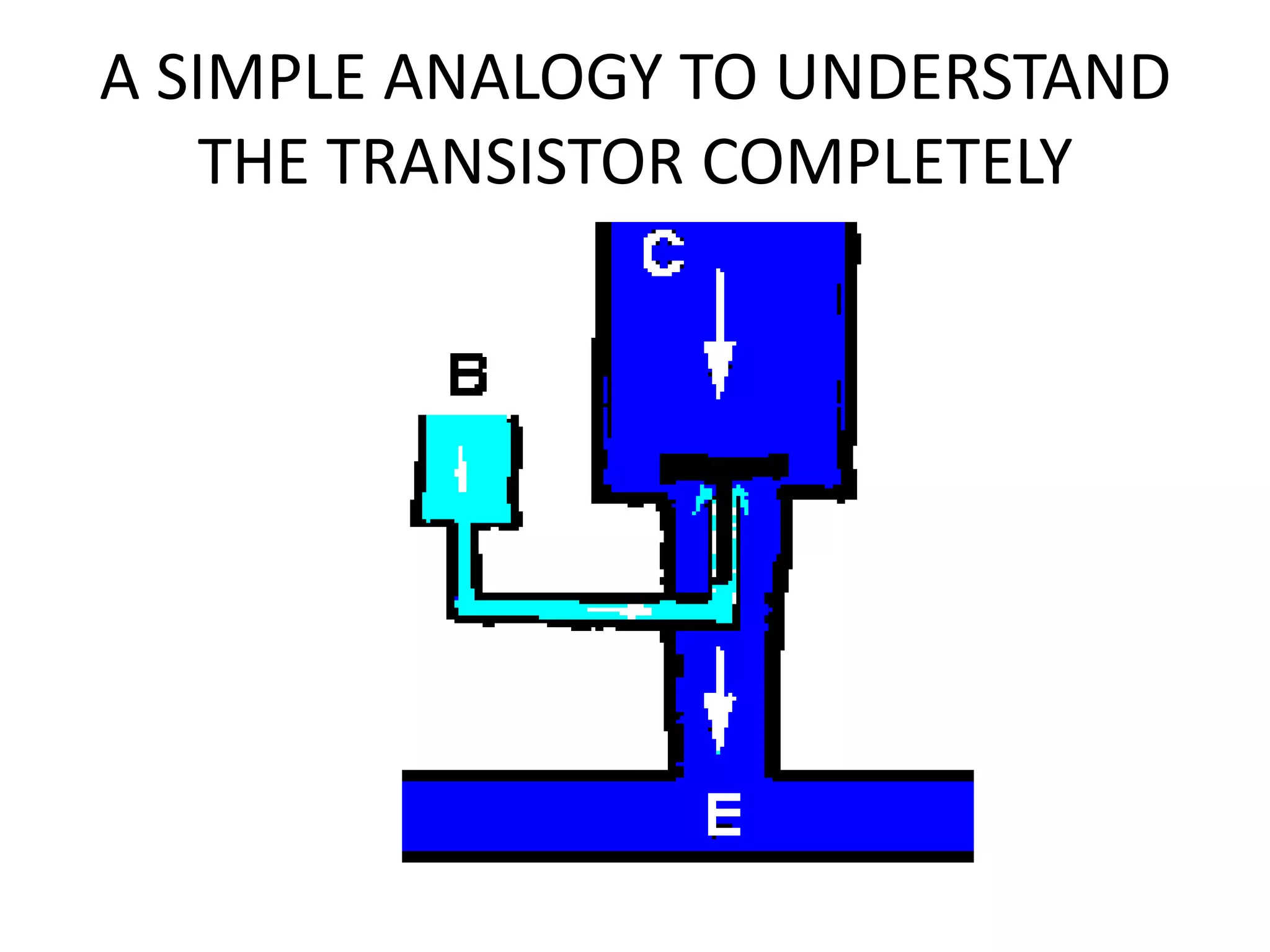 A SIMPLE ANALOGY TO UNDERSTAND THE TRANSISTOR COMPLETELY

C

B

E